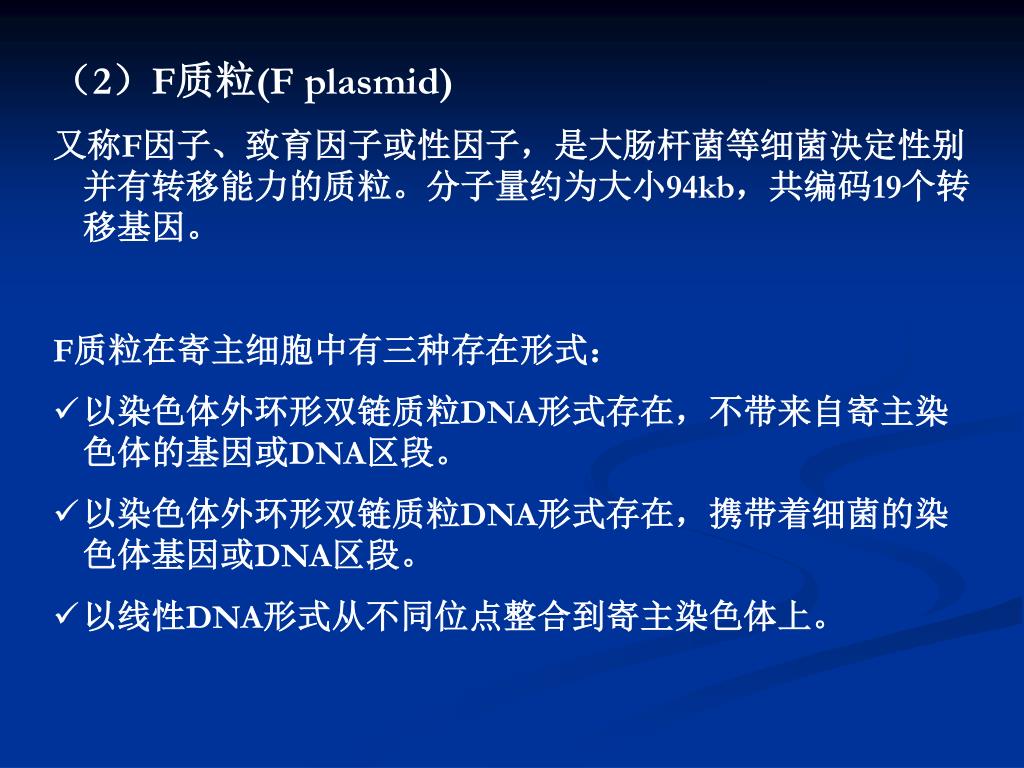 （2）F质粒(F plasmid)

又称F因子、致育因子或性因子，是大肠杆菌等细菌决定性别并有转移能力的质粒。分子量约为大小94kb，共编码19个转移基因。

F质粒在寄主细胞中有三种存在形式：

✓以染色体外环形双链质粒DNA形式存在，不带来自寄主染色体的基因或DNA区段。

✓以染色体外环形双链质粒DNA形式存在，携带着细菌的染色体基因或DNA区段。

✓以线性DNA形式从不同位点整合到寄主染色体上。